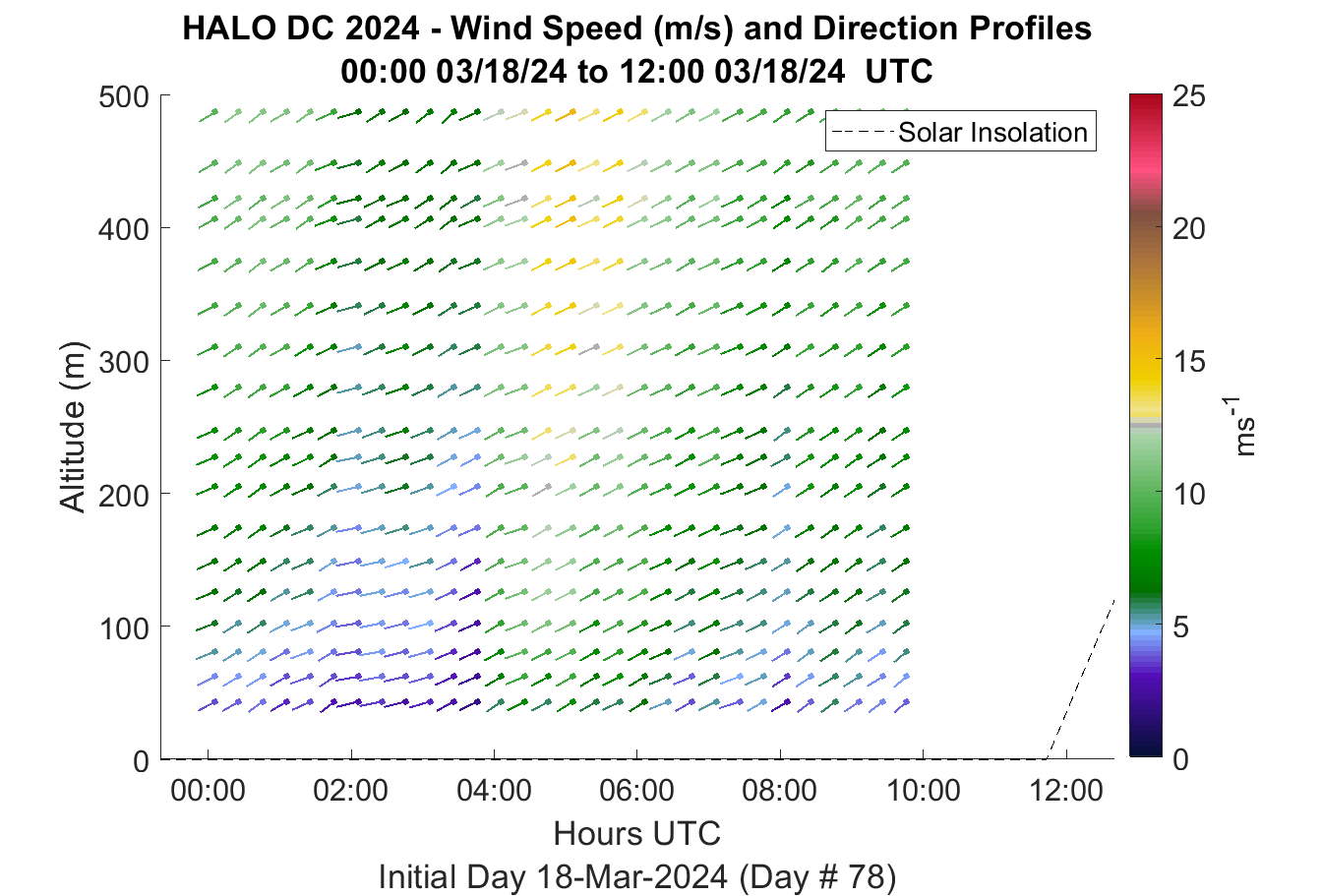 HALO DC 2024 - Wind Speed (m/s) and Direction Profiles
00:00 03/18/24 to 12:00 03/18/24 UTC

Solar Insolation

Altitude (m)
500
400
300
200
100
0

00:00
02:00
04:00
06:00
08:00
10:00
12:00

Hours UTC
Initial Day 18-Mar-2024 (Day # 78)

25
20
15
10
5
0
$ms^{-1}$